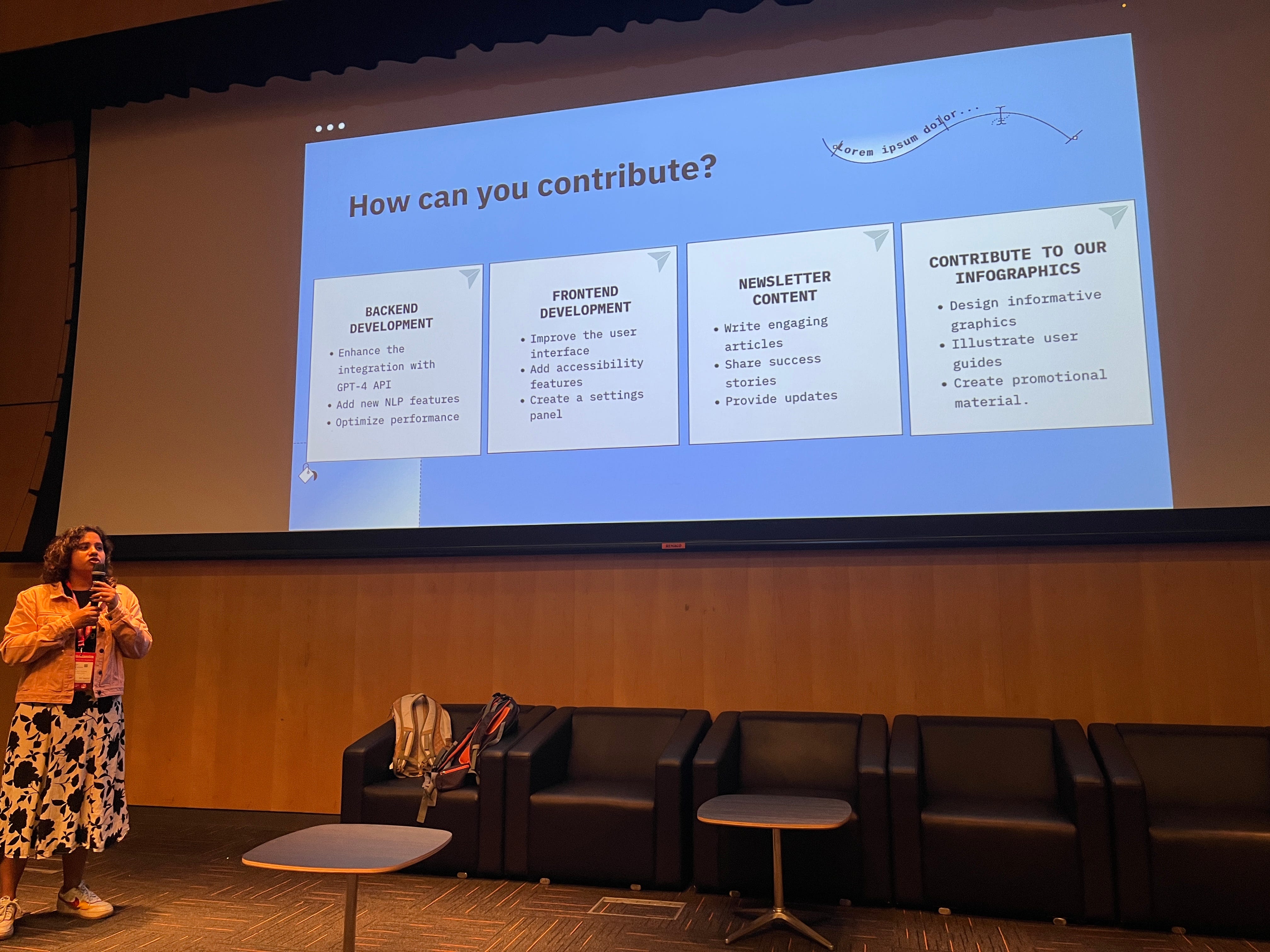 Lorem ipsum dolor...

How can you contribute?

BACKEND DEVELOPMENT
• Enhance the integration with GPT-4 API
• Add new NLP features
• Optimize performance

FRONTEND DEVELOPMENT
• Improve the user interface
• Add accessibility features
• Create a settings panel

NEWSLETTER CONTENT
• Write engaging articles
• Share success stories
• Provide updates

CONTRIBUTE TO OUR INFOGRAPHICS
• Design informative graphics
• Illustrate user guides
• Create promotional material.